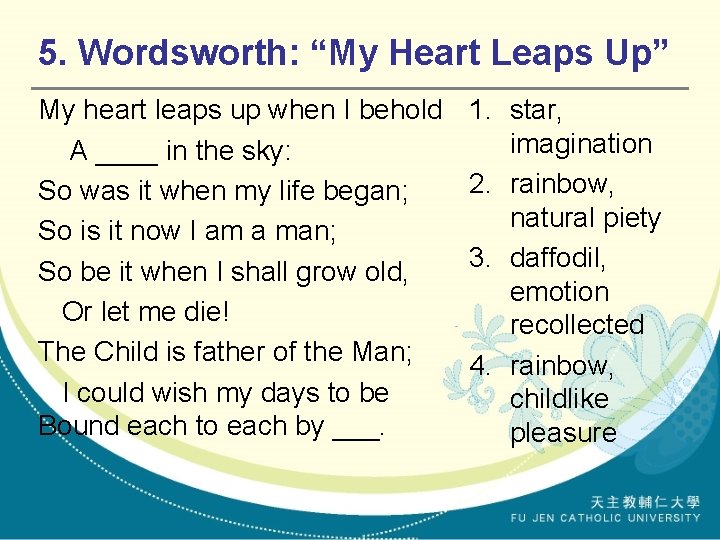 5. Wordsworth: “My Heart Leaps Up”

My heart leaps up when I behold
A ____ in the sky:
So was it when my life began;
So is it now I am a man;
So be it when I shall grow old,
Or let me die!
The Child is father of the Man;
I could wish my days to be
Bound each to each by ___.

1. star, imagination
2. rainbow, natural piety
3. daffodil, emotion recollected
4. rainbow, childlike pleasure

天主教輔仁大學
FU JEN CATHOLIC UNIVERSITY